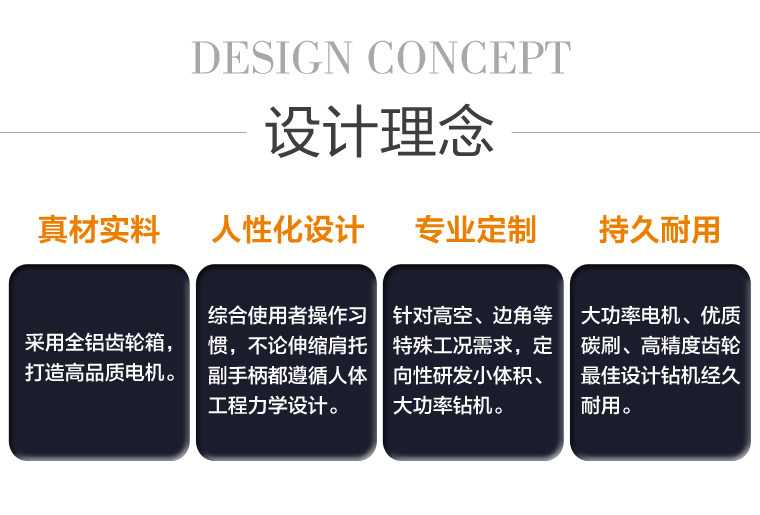 DESIGN CONCEPT

设计理念

真材实料

采用全铝齿轮箱，打造高品质电机。

人性化设计

综合使用者操作习惯，不论伸缩肩托副手柄都遵循人体工程力学设计。

专业定制

针对高空、边角等特殊工况需求，定向性研发小体积、大功率钻机。

持久耐用

大功率电机、优质碳刷、高精度齿轮最佳设计钻机经久耐用。